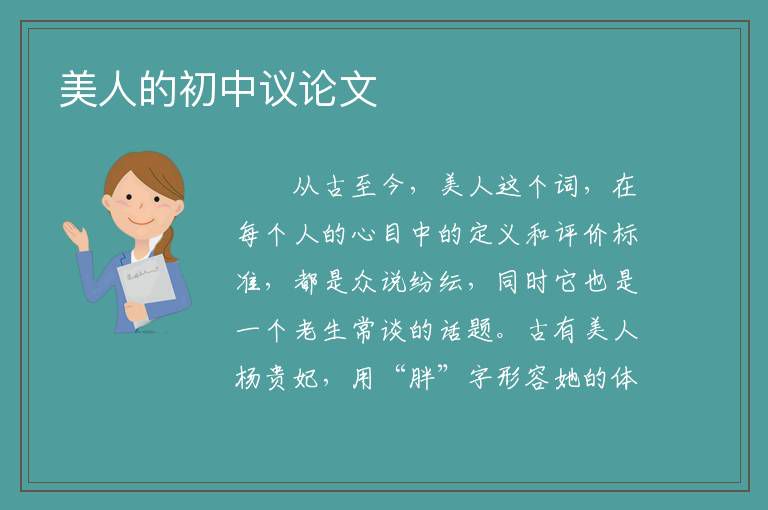 美人的初中议论文

从古至今，美人这个词，在每个人的心目中的定义和评价标准，都是众说纷纭，同时它也是一个老生常谈的话题。古有美人杨贵妃，用“胖”字形容她的体